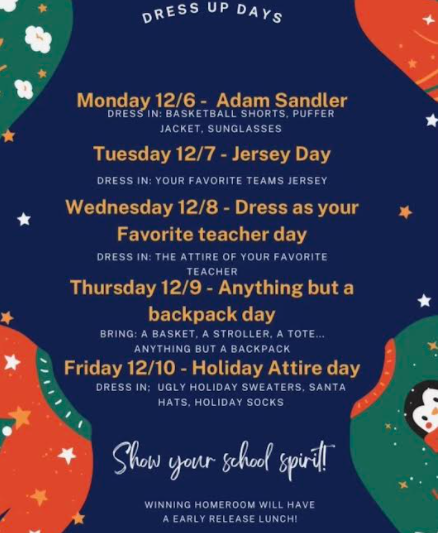 DRESS UP DAYS

Monday 12/6 - Adam Sandler
DRESS IN: BASKETBALL SHORTS, PUFFER JACKET, SUNGLASSES

Tuesday 12/7 - Jersey Day
DRESS IN: YOUR FAVORITE TEAMS JERSEY

Wednesday 12/8 - Dress as your Favorite teacher day
DRESS IN: THE ATTIRE OF YOUR FAVORITE TEACHER

Thursday 12/9 - Anything but a backpack day
BRING: A BASKET, A STROLLER, A TOTE... ANYTHING BUT A BACKPACK

Friday 12/10 - Holiday Attire day
DRESS IN; UGLY HOLIDAY SWEATERS, SANTA HATS, HOLIDAY SOCKS

Show your school spirit!

WINNING HOMEROOM WILL HAVE A EARLY RELEASE LUNCH!